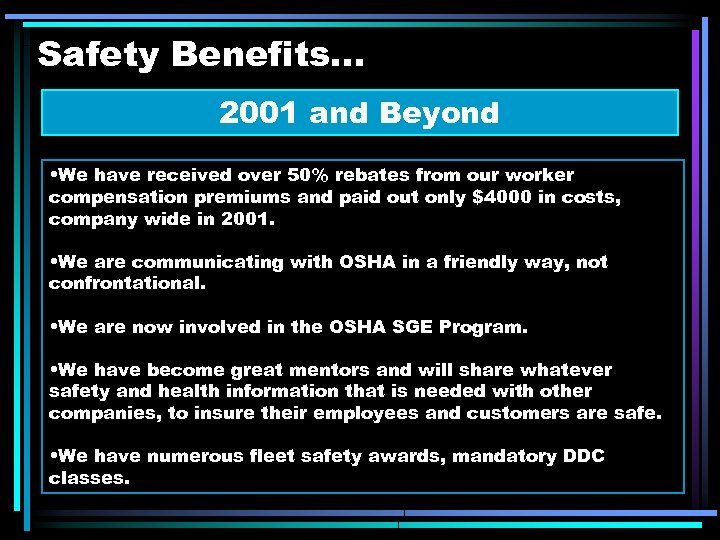 Safety Benefits…

2001 and Beyond

•We have received over 50% rebates from our worker compensation premiums and paid out only \$4000 in costs, company wide in 2001.

•We are communicating with OSHA in a friendly way, not confrontational.

•We are now involved in the OSHA SGE Program.

•We have become great mentors and will share whatever safety and health information that is needed with other companies, to insure their employees and customers are safe.

•We have numerous fleet safety awards, mandatory DDC classes.